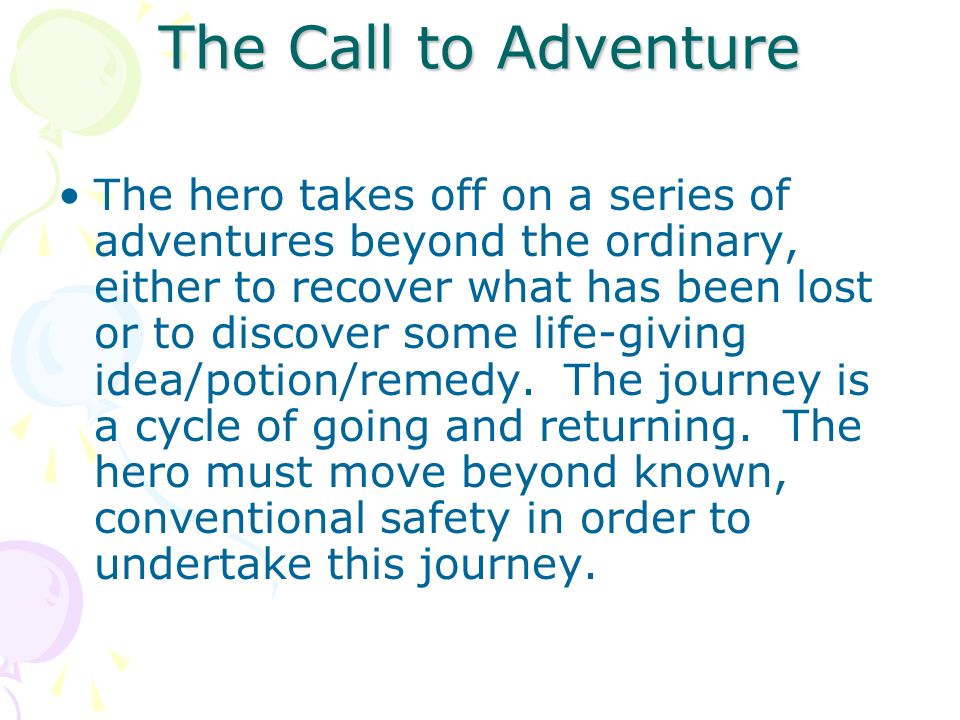 The Call to Adventure

• The hero takes off on a series of adventures beyond the ordinary, either to recover what has been lost or to discover some life-giving idea/potion/remedy. The journey is a cycle of going and returning. The hero must move beyond known, conventional safety in order to undertake this journey.